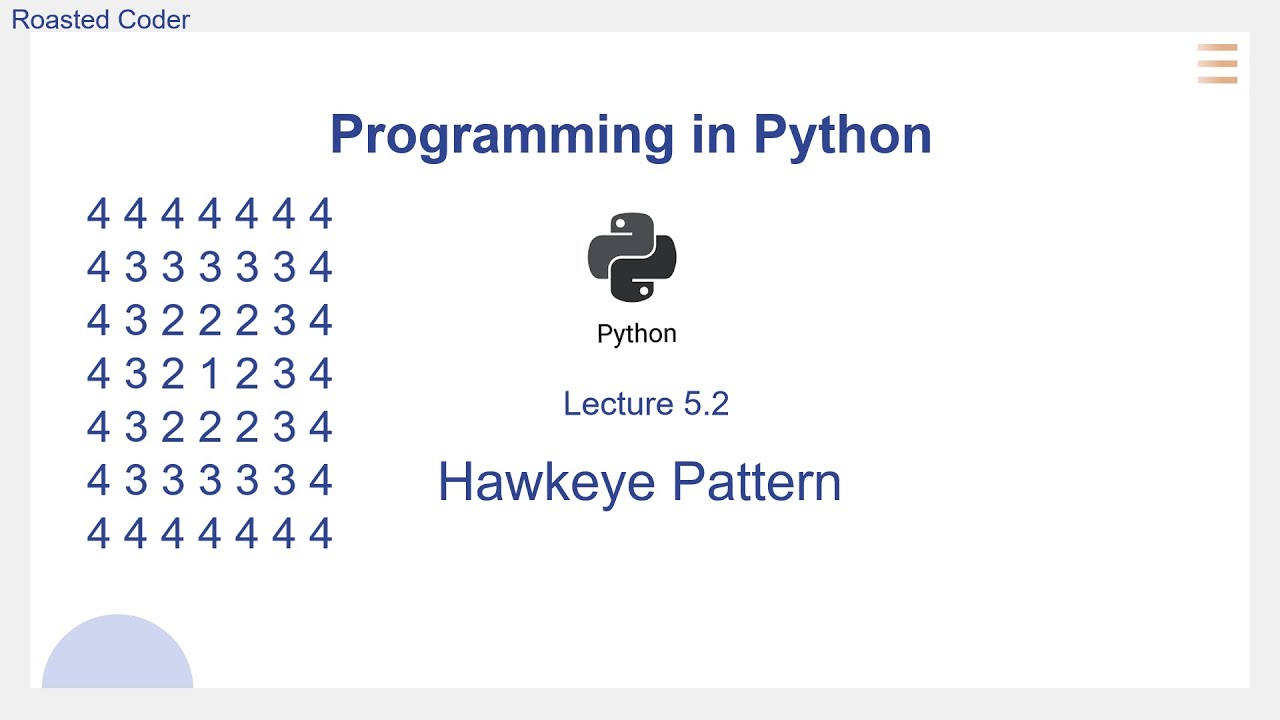 Roasted Coder

Programming in Python

4 4 4 4 4 4 4
4 3 3 3 3 3 4
4 3 2 2 2 3 4
4 3 2 1 2 3 4
4 3 2 2 2 3 4
4 3 3 3 3 3 4
4 4 4 4 4 4 4

Python

Lecture 5.2

Hawkeye Pattern